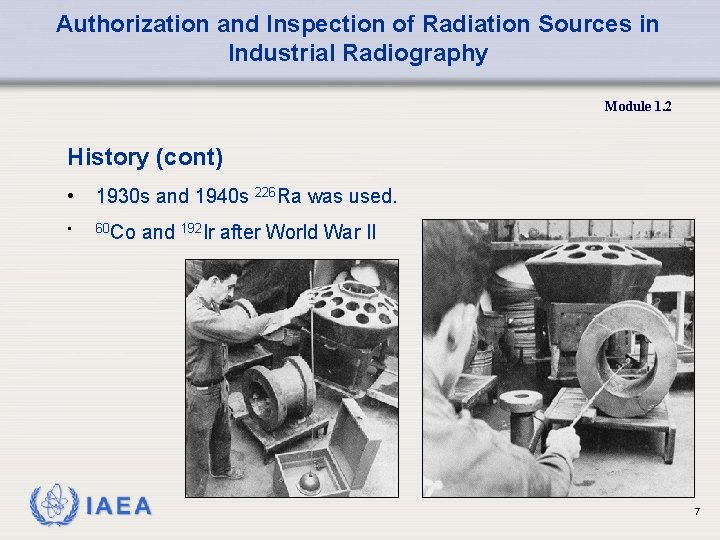 Authorization and Inspection of Radiation Sources in Industrial Radiography

Module 1.2

History (cont)

• 1930s and 1940s $^{226}$Ra was used.

• $^{60}$Co and $^{192}$Ir after World War II

IAEA

7